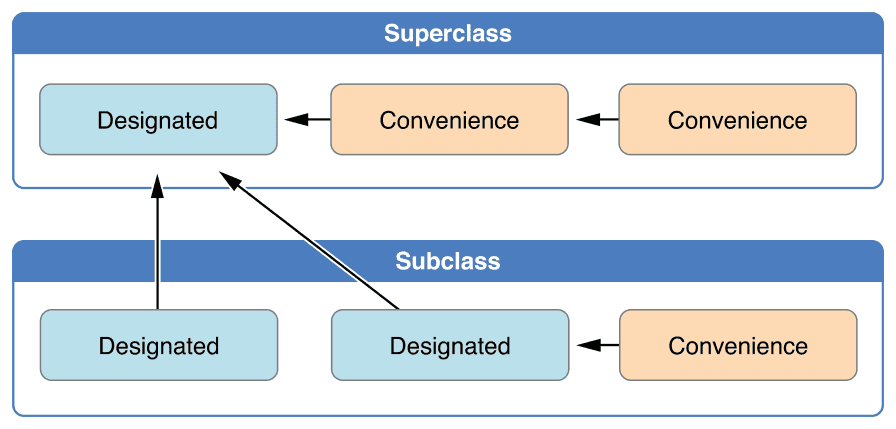 Superclass

Designated

Convenience

Convenience

Subclass

Designated

Designated

Convenience